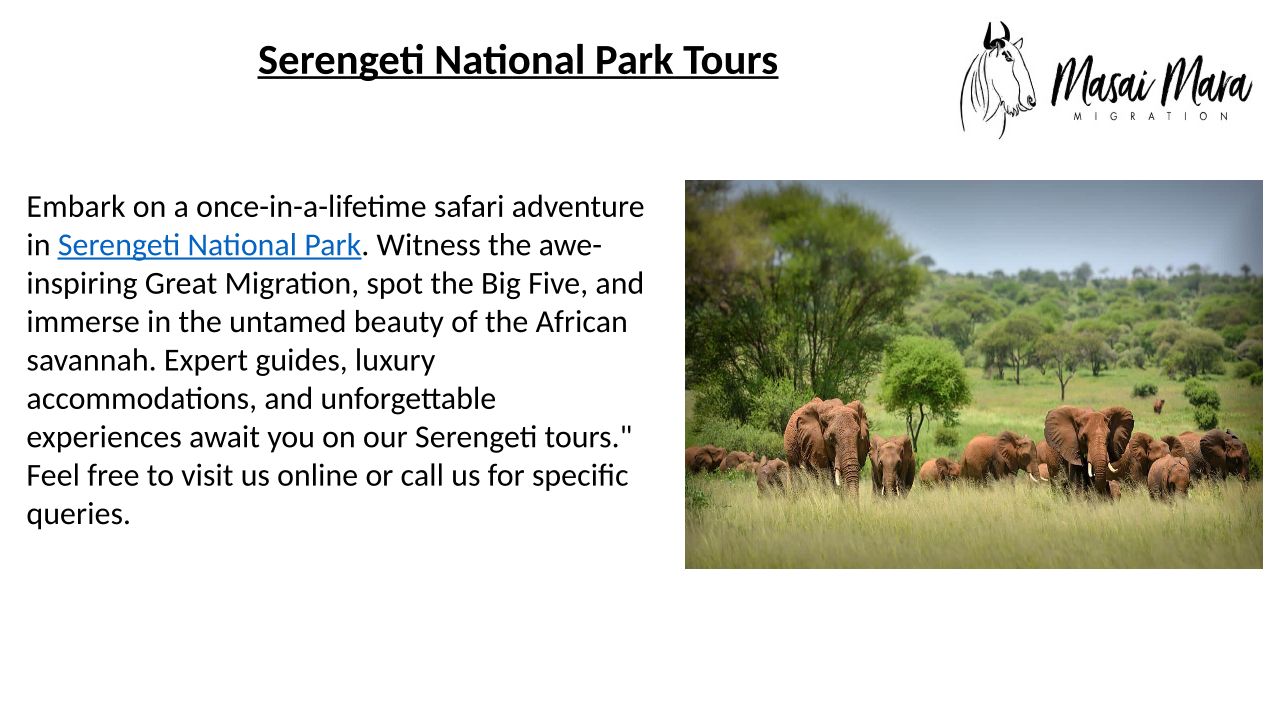 Serengeti National Park Tours

Masai Mara
MIGRATION

Embark on a once-in-a-lifetime safari adventure in Serengeti National Park. Witness the awe-inspiring Great Migration, spot the Big Five, and immerse in the untamed beauty of the African savannah. Expert guides, luxury accommodations, and unforgettable experiences await you on our Serengeti tours." Feel free to visit us online or call us for specific queries.